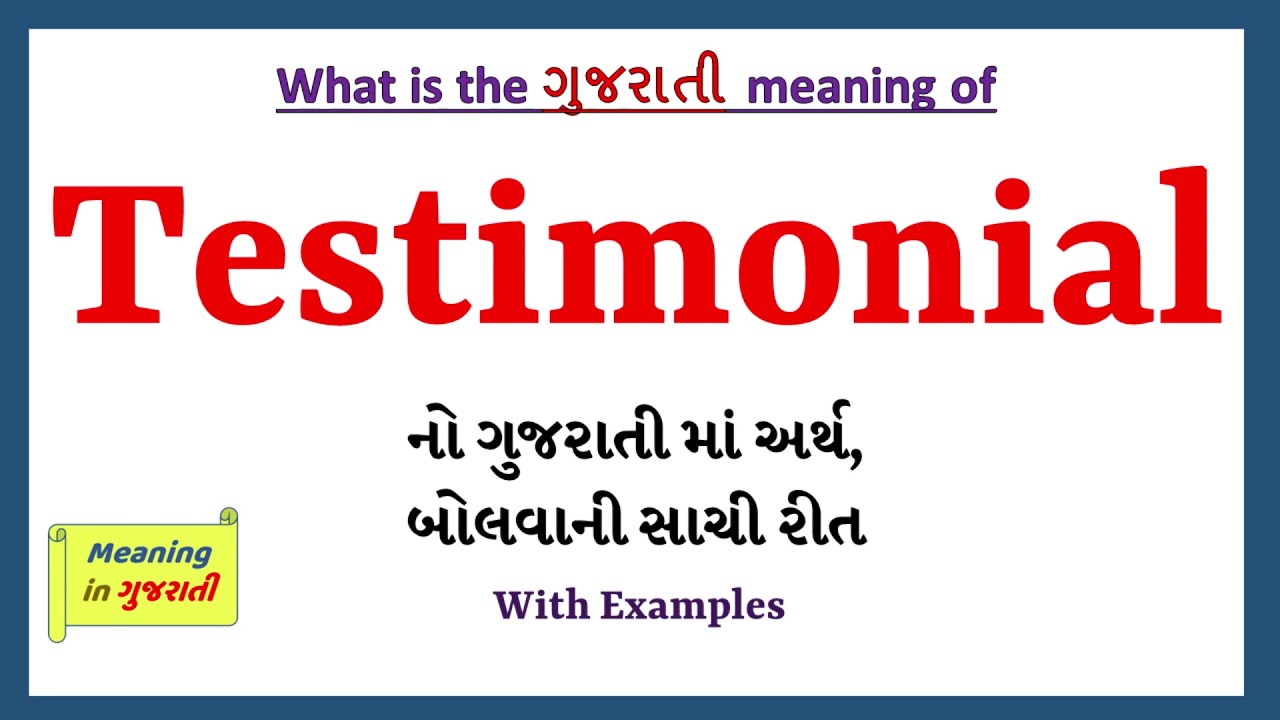 What is the ગુજરાતી meaning of

Testimonial

નો ગુજરાતી માં અર્થ,
બોલવાની સાચી રીત

With Examples

Meaning
in ગુજરાતી